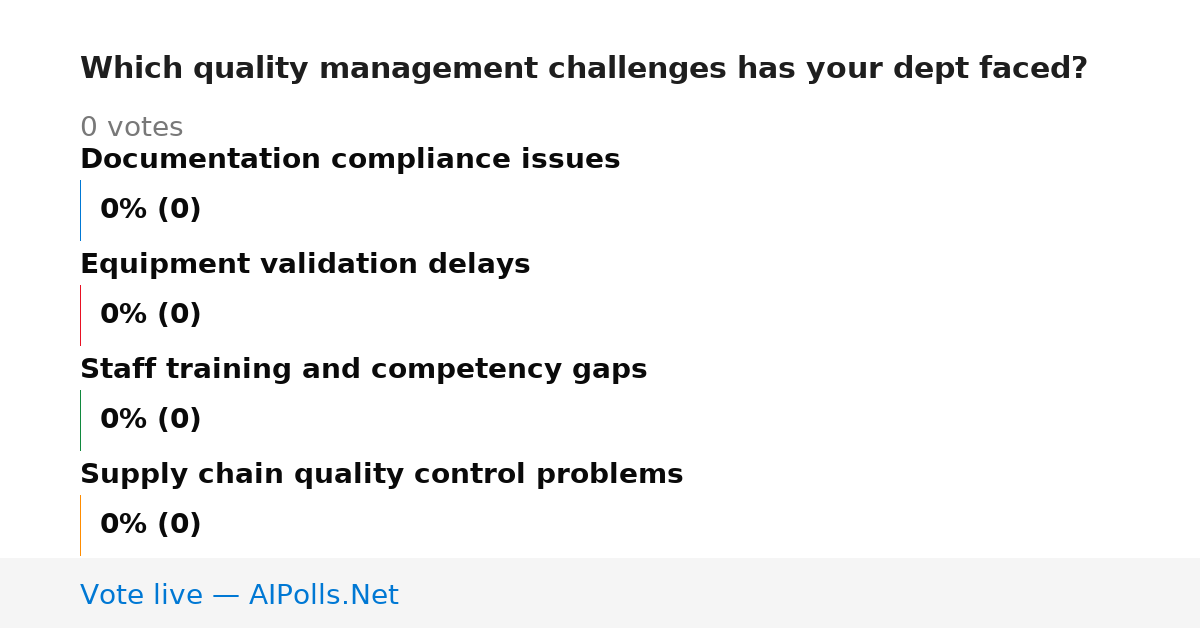 Which quality management challenges has your dept faced?

0 votes

Documentation compliance issues

0% (0)

Equipment validation delays

0% (0)

Staff training and competency gaps

0% (0)

Supply chain quality control problems

0% (0)

Vote live — AIPolls.Net